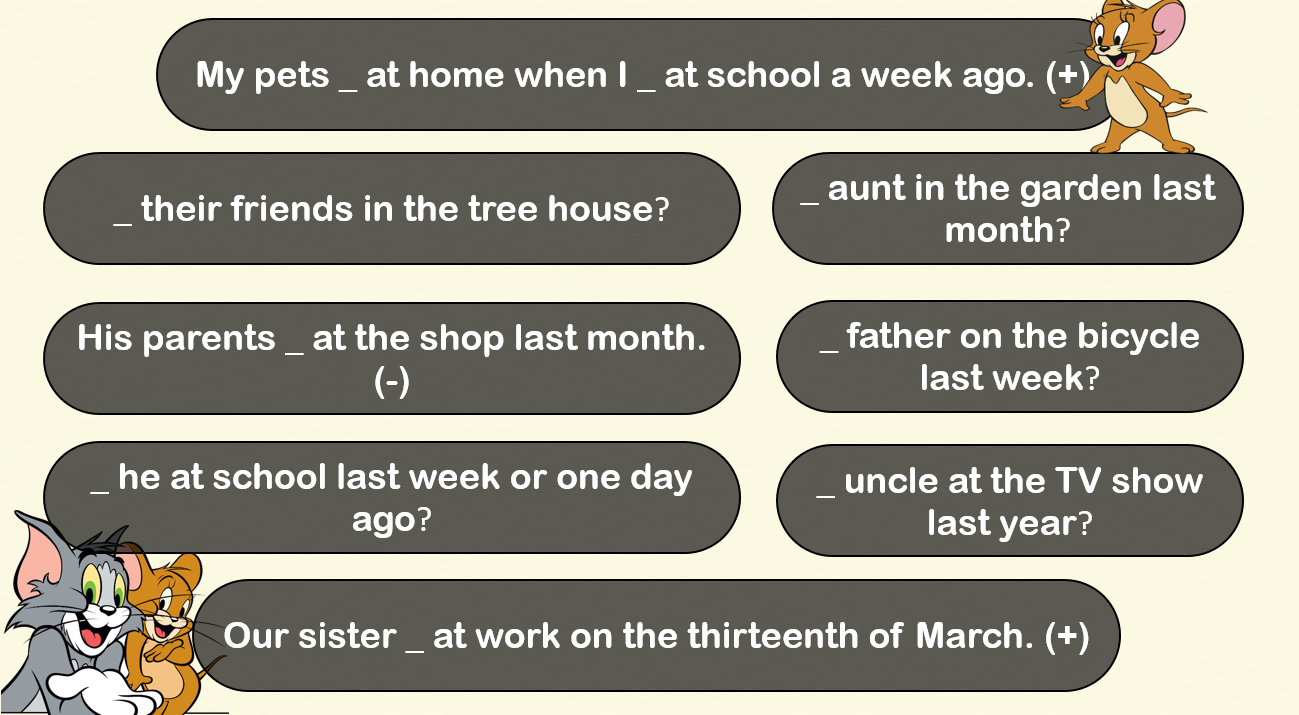 My pets _ at home when I _ at school a week ago. (+)

_ their friends in the tree house?

_ aunt in the garden last month?

His parents _ at the shop last month. (-)

_ father on the bicycle last week?

_ he at school last week or one day ago?

_ uncle at the TV show last year?

Our sister _ at work on the thirteenth of March. (+)